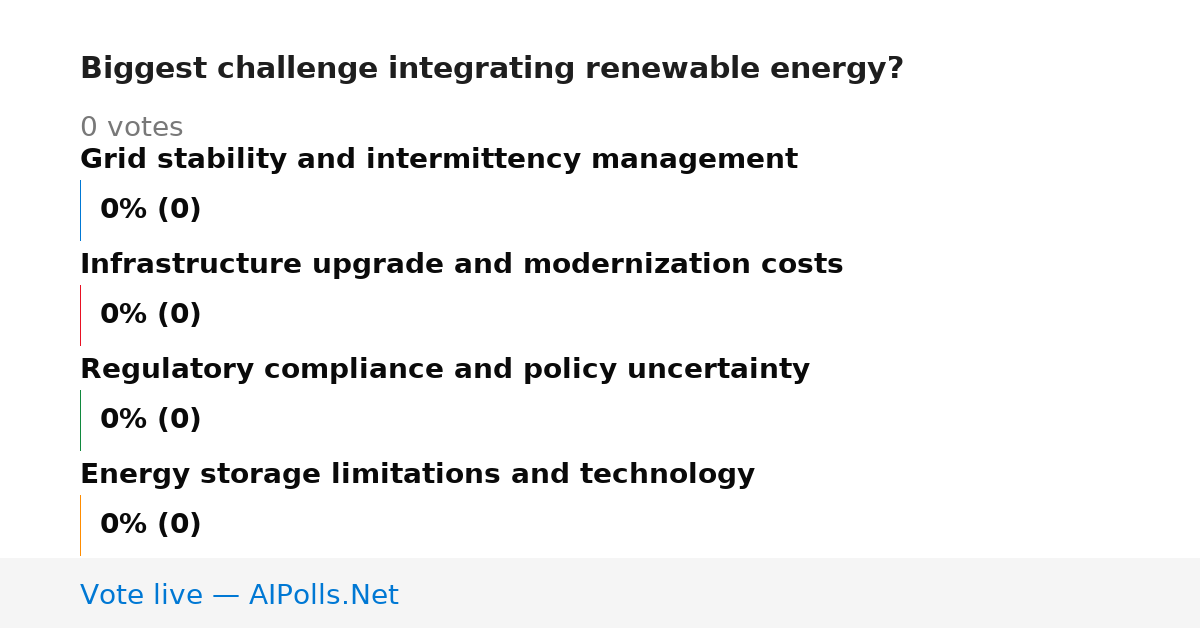 Biggest challenge integrating renewable energy?

0 votes

Grid stability and intermittency management

0% (0)

Infrastructure upgrade and modernization costs

0% (0)

Regulatory compliance and policy uncertainty

0% (0)

Energy storage limitations and technology

0% (0)

Vote live — AIPolls.Net